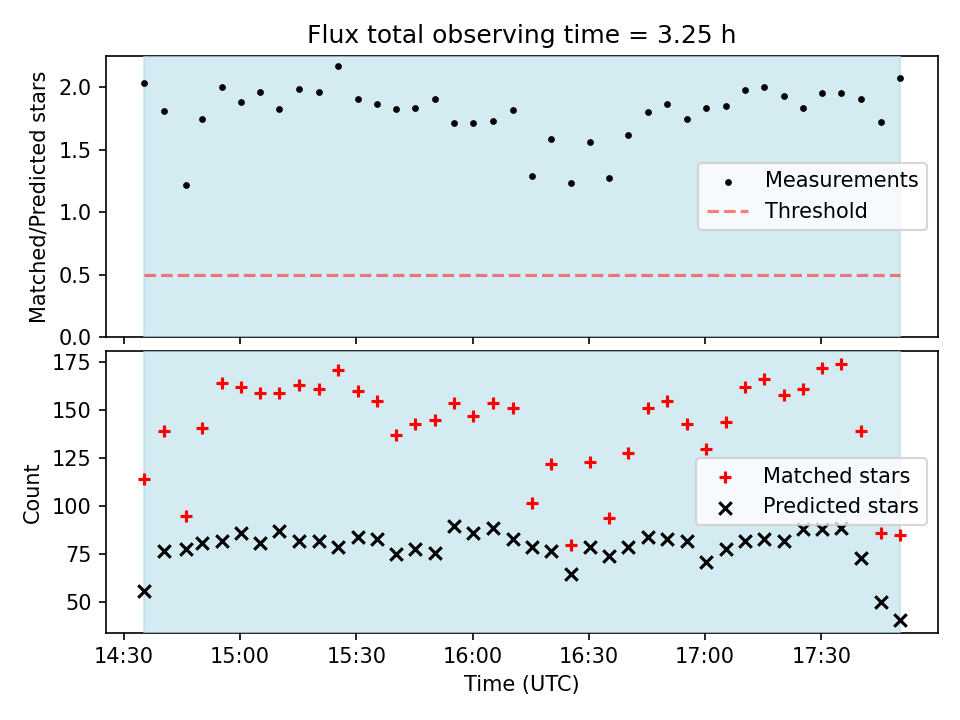 Flux total observing time = 3.25 h

Matched/Predicted stars

2.0
1.5
1.0
0.5
0.0

Measurements
Threshold

Count

175
150
125
100
75
50

Matched stars
Predicted stars

14:30
15:00
15:30
16:00
16:30
17:00
17:30

Time (UTC)